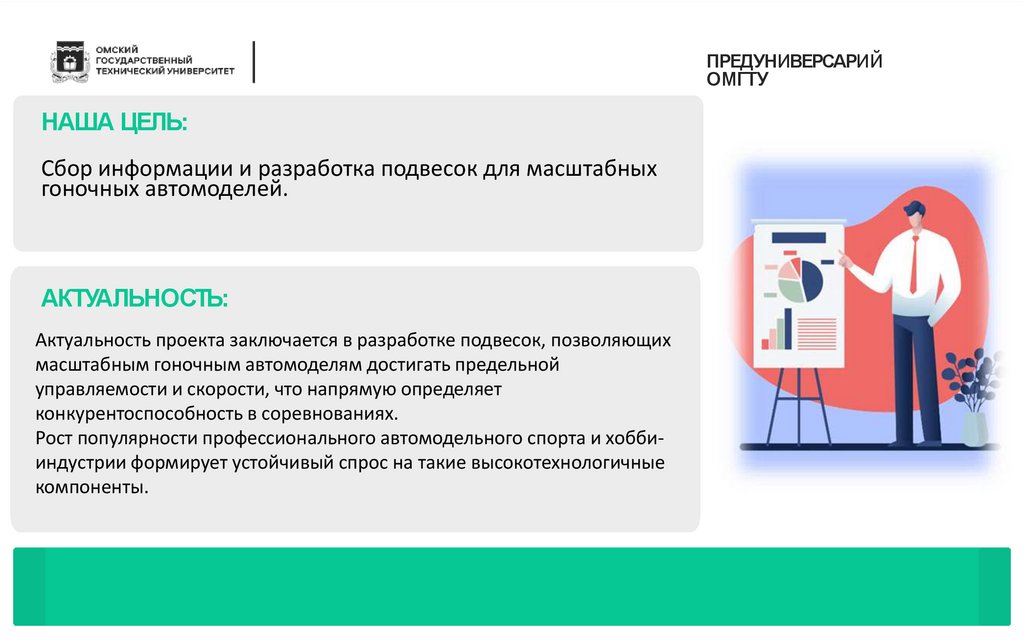 ОМСКИЙ
ГОСУДАРСТВЕННЫЙ
ТЕХНИЧЕСКИЙ УНИВЕРСИТЕТ

ПРЕДУНИВЕРСАРИЙ
ОМГТУ

НАША ЦЕЛЬ:

Сбор информации и разработка подвесок для масштабных гоночных автомоделей.

АКТУАЛЬНОСТЬ:

Актуальность проекта заключается в разработке подвесок, позволяющих масштабным гоночным автомоделям достигать предельной управляемости и скорости, что напрямую определяет конкурентоспособность в соревнованиях.
Рост популярности профессионального автомодельного спорта и хобби-индустрии формирует устойчивый спрос на такие высокотехнологичные компоненты.